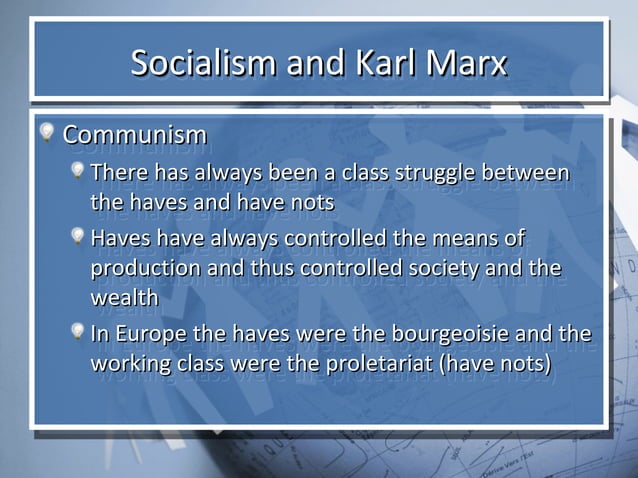 Socialism and Karl Marx

Communism

There has always been a class struggle between the haves and have nots

Haves have always controlled the means of production and thus controlled society and the wealth

In Europe the haves were the bourgeoisie and the working class were the proletariat (have nots)